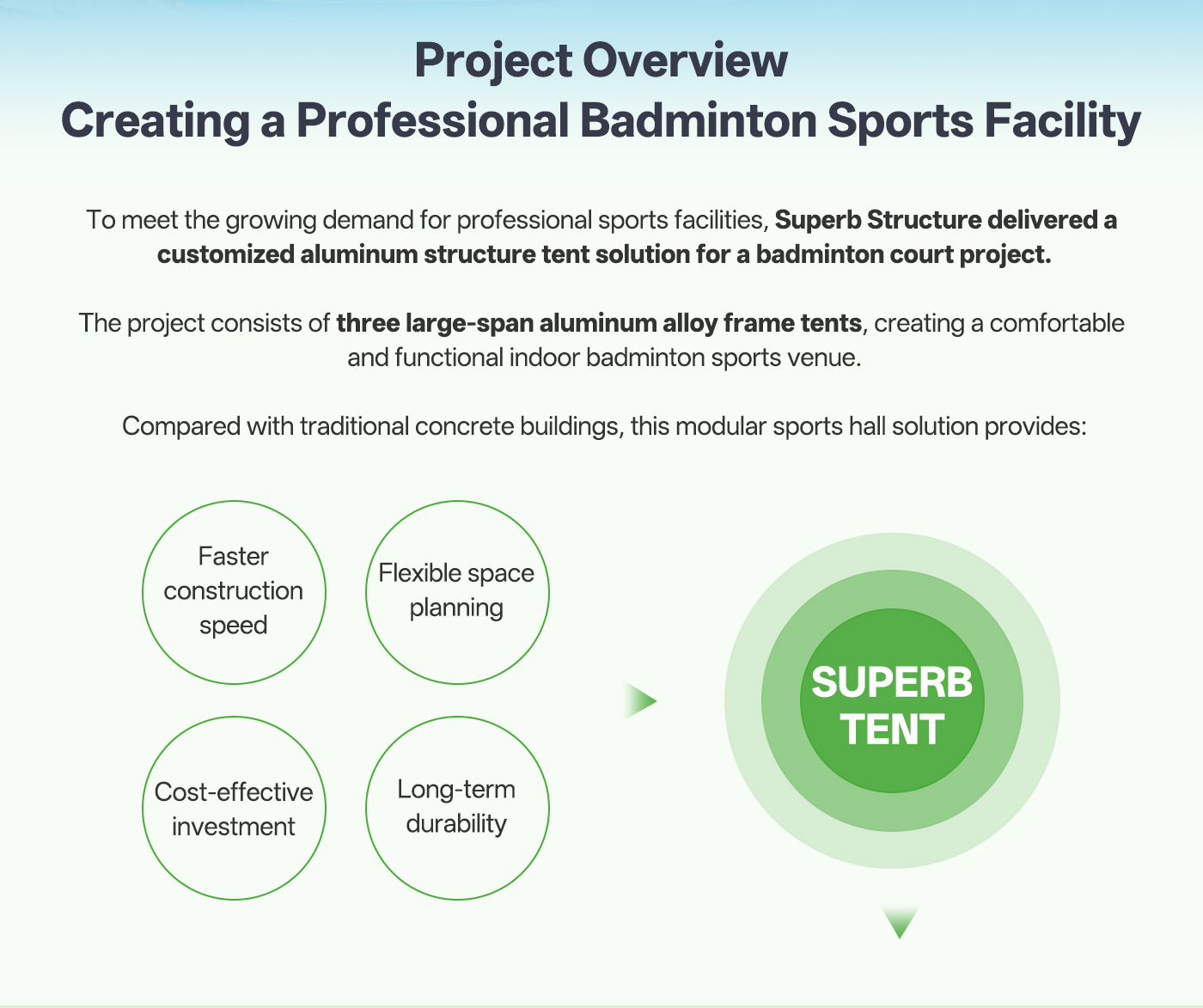 Project Overview
Creating a Professional Badminton Sports Facility

To meet the growing demand for professional sports facilities, Superb Structure delivered a customized aluminum structure tent solution for a badminton court project.

The project consists of three large-span aluminum alloy frame tents, creating a comfortable and functional indoor badminton sports venue.

Compared with traditional concrete buildings, this modular sports hall solution provides:

Faster construction speed

Flexible space planning

Cost-effective investment

Long-term durability

SUPERB TENT